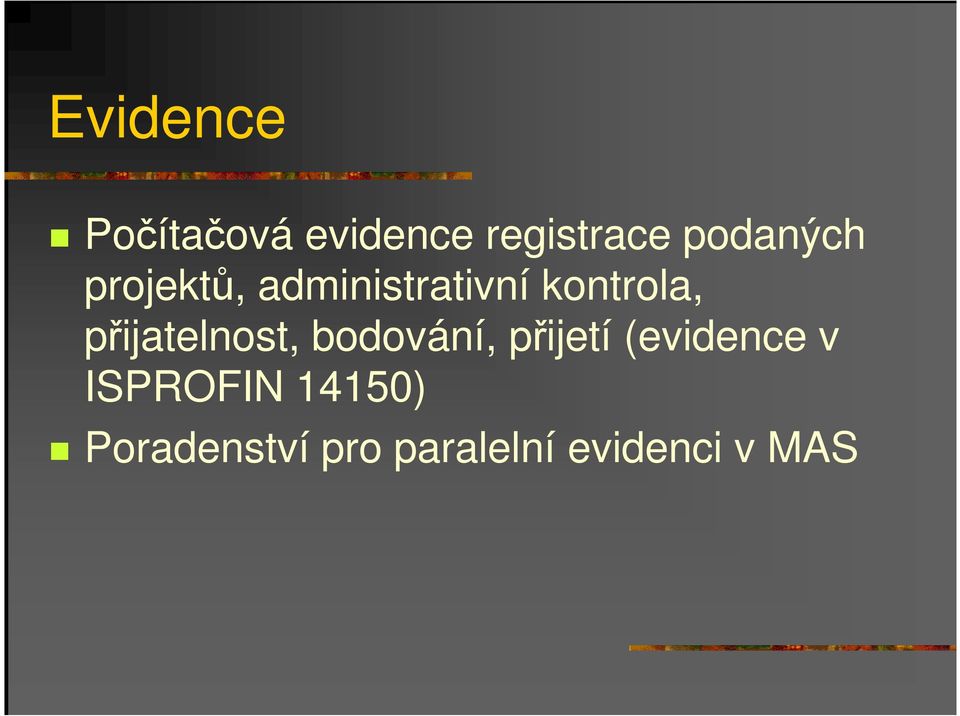 Evidence

Počítačová evidence registrace podaných projektů, administrativní kontrola, přijatelnost, bodování, přijetí (evidence v ISPROFIN 14150)

Poradenství pro paralelní evidenci v MAS